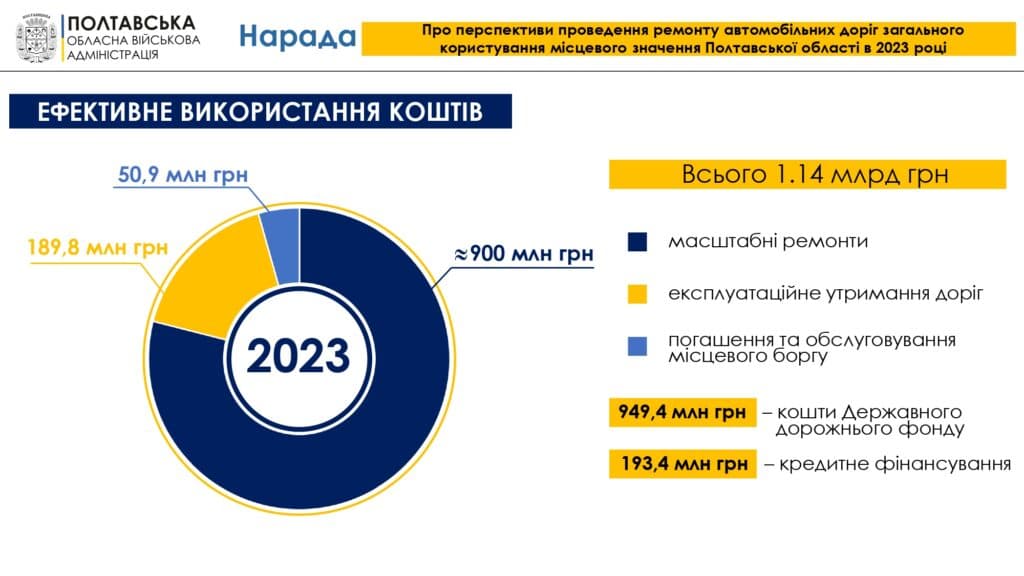 ПОЛТАВСЬКА
ОБЛАСНА ВІЙСЬКОВА
АДМІНІСТРАЦІЯ

Нарада

Про перспективи проведення ремонту автомобільних доріг загального користування місцевого значення Полтавської області в 2023 році

ЕФЕКТИВНЕ ВИКОРИСТАННЯ КОШТІВ

50,9 млн грн

189,8 млн грн

≈900 млн грн

2023

Всього 1.14 млрд грн

масштабні ремонти

експлуатаційне утримання доріг

погашення та обслуговування місцевого боргу

949,4 млн грн – кошти Державного дорожнього фонду

193,4 млн грн – кредитне фінансування